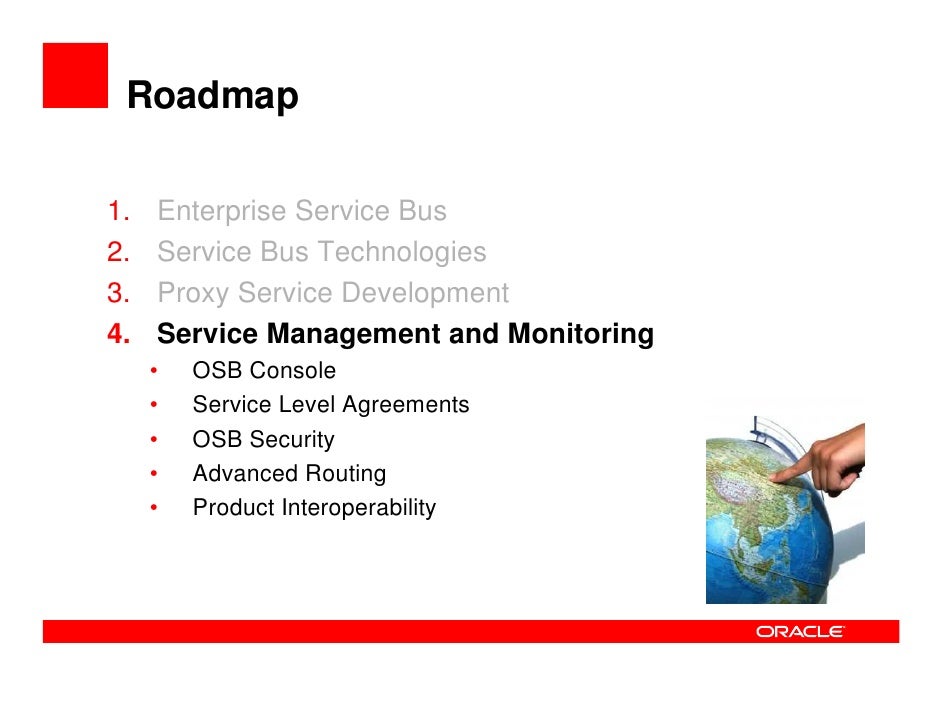 Roadmap

1. Enterprise Service Bus
2. Service Bus Technologies
3. Proxy Service Development
4. Service Management and Monitoring
• OSB Console
• Service Level Agreements
• OSB Security
• Advanced Routing
• Product Interoperability

ORACLE